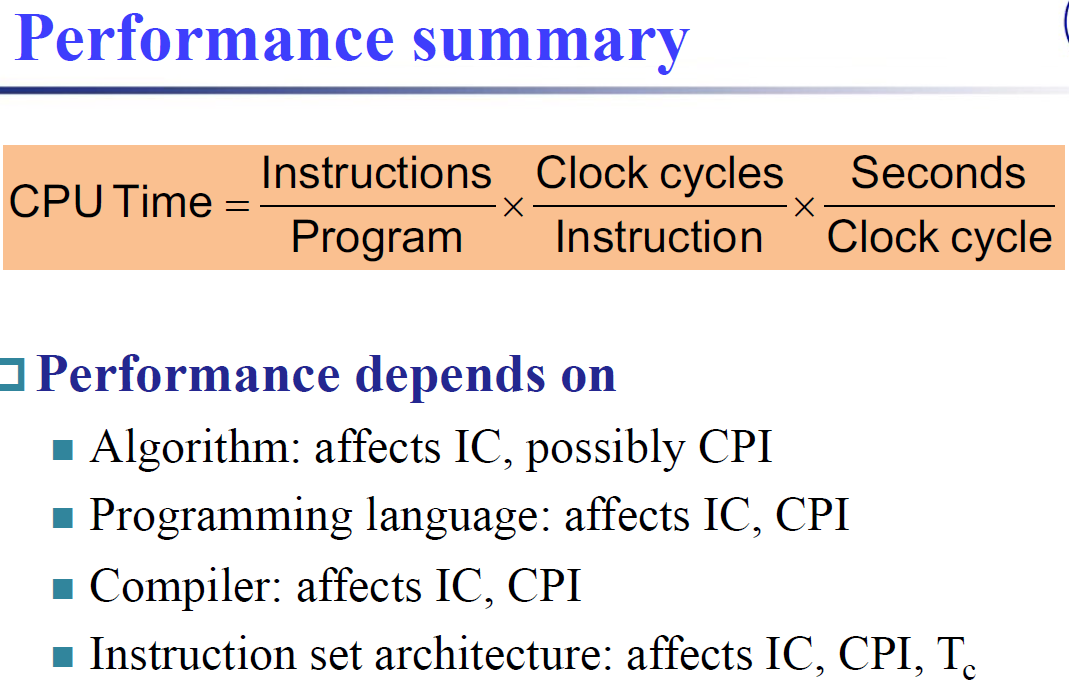 Performance summary

$\text{CPU Time} = \frac{\text{Instructions}}{\text{Program}} \times \frac{\text{Clock cycles}}{\text{Instruction}} \times \frac{\text{Seconds}}{\text{Clock cycle}}$

Performance depends on

Algorithm: affects IC, possibly CPI

Programming language: affects IC, CPI

Compiler: affects IC, CPI

Instruction set architecture: affects IC, CPI, $T_c$